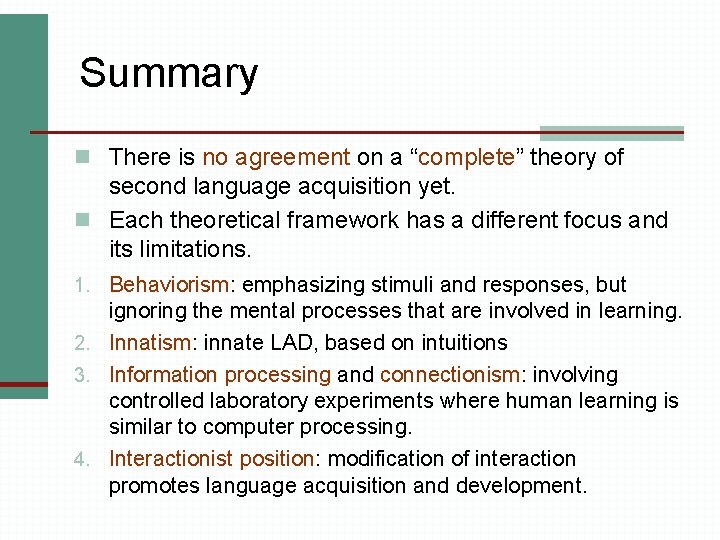 Summary

There is no agreement on a “complete” theory of second language acquisition yet.

Each theoretical framework has a different focus and its limitations.

1. Behaviorism: emphasizing stimuli and responses, but ignoring the mental processes that are involved in learning.
2. Innatism: innate LAD, based on intuitions
3. Information processing and connectionism: involving controlled laboratory experiments where human learning is similar to computer processing.
4. Interactionist position: modification of interaction promotes language acquisition and development.